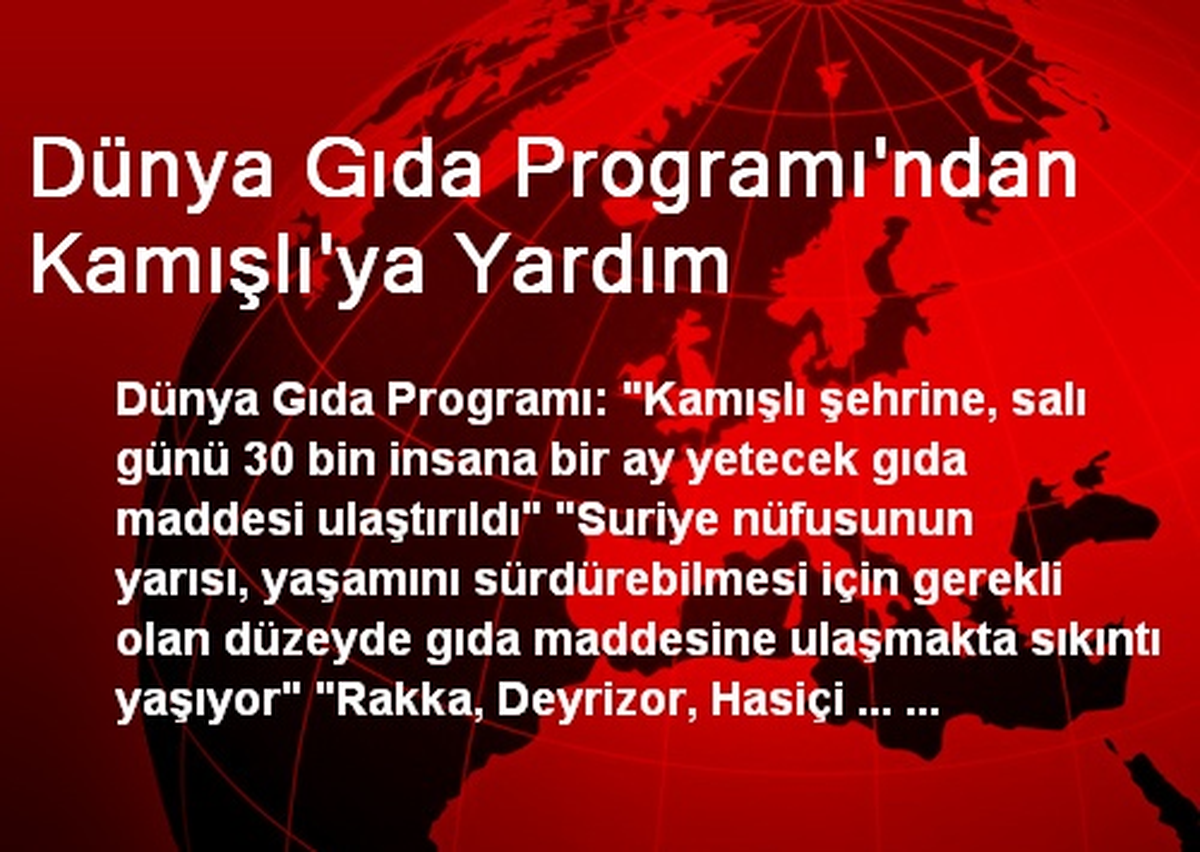 Dünya Gıda Programı'ndan Kamışlı'ya Yardım

Dünya Gıda Programı: "Kamışlı şehrine, salı günü 30 bin insana bir ay yetecek gıda maddesi ulaştırıldı" "Suriye nüfusunun yarısı, yaşamını sürdürebilmesi için gerekli olan düzeyde gıda maddesine ulaşmakta sıkıntı yaşıyor" "Rakka, Deyrizor, Hasiçi ... ...